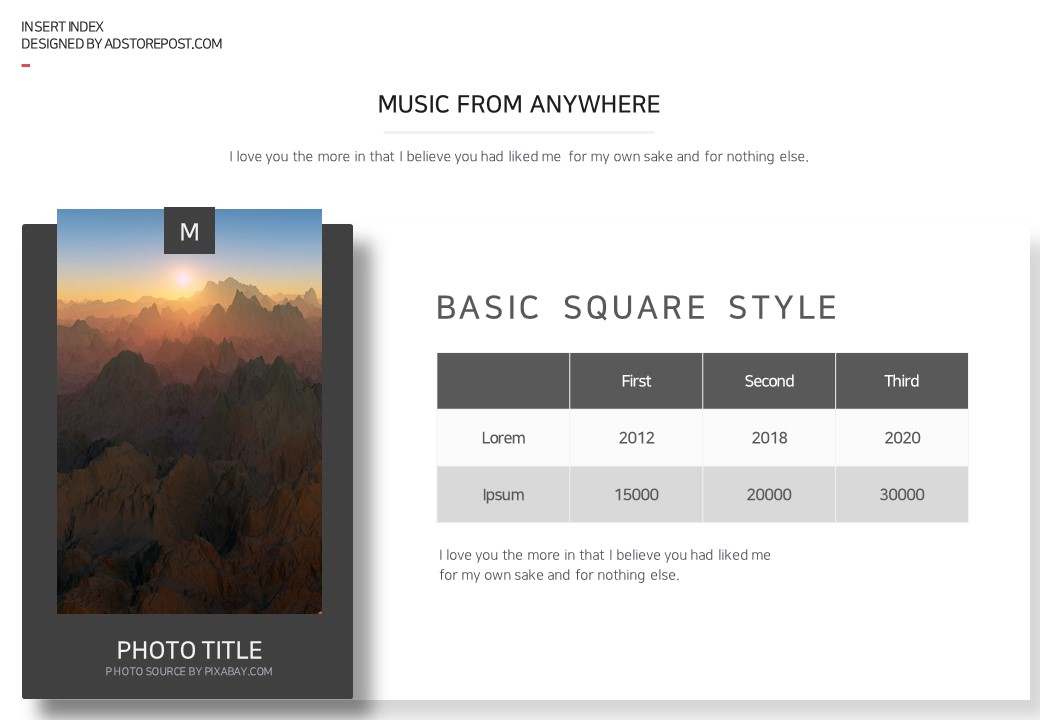 INSERT INDEX
DESIGNED BY ADSTOREPOST.COM

MUSIC FROM ANYWHERE

I love you the more in that I believe you had liked me for my own sake and for nothing else.

M

PHOTO TITLE
PHOTO SOURCE BY PIXABAY.COM

BASIC SQUARE STYLE

| | First | Second | Third |
|---|---|---|---|
| Lorem | 2012 | 2018 | 2020 |
| Ipsum | 15000 | 20000 | 30000 |

I love you the more in that I believe you had liked me for my own sake and for nothing else.